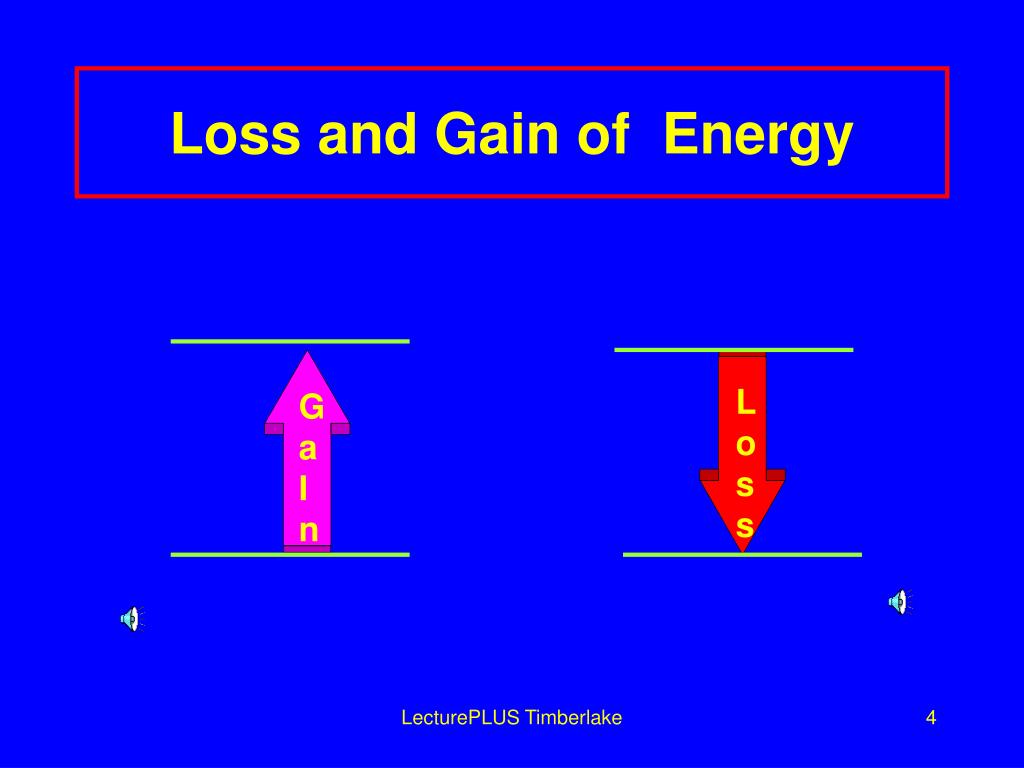 Loss and Gain of Energy

G
a
I
n

L
o
s
s

LecturePLUS Timberlake

4